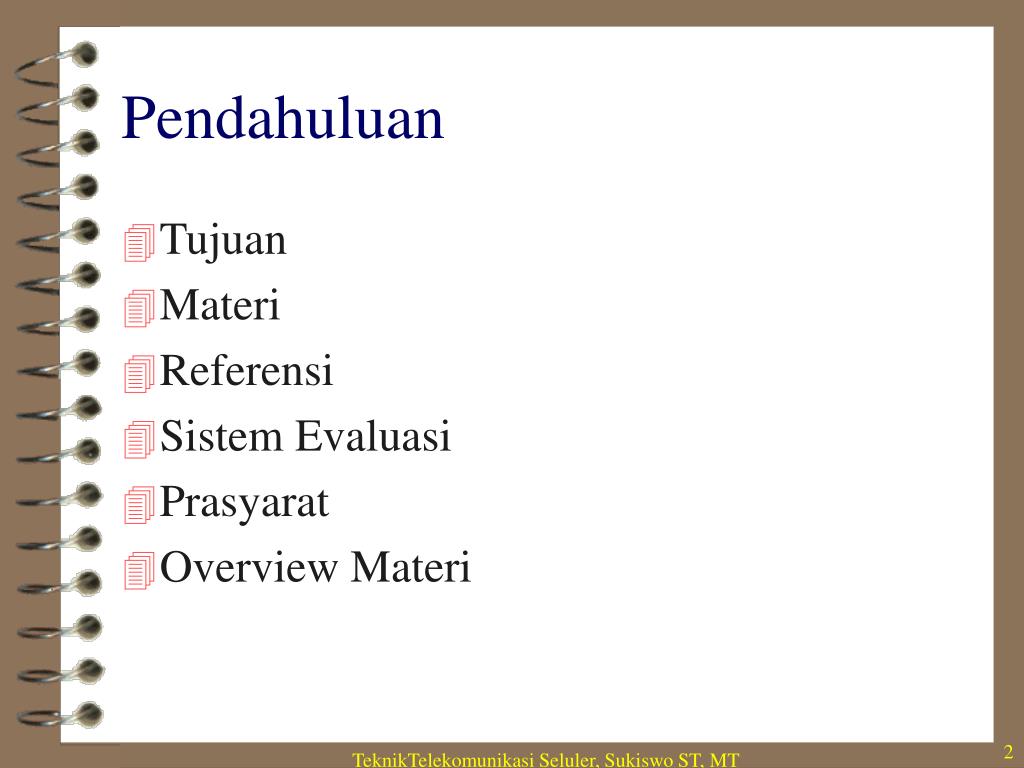 Pendahuluan

Tujuan
Materi
Referensi
Sistem Evaluasi
Prasyarat
Overview Materi

TeknikTelekomunikasi Seluler, Sukiswo ST, MT

2